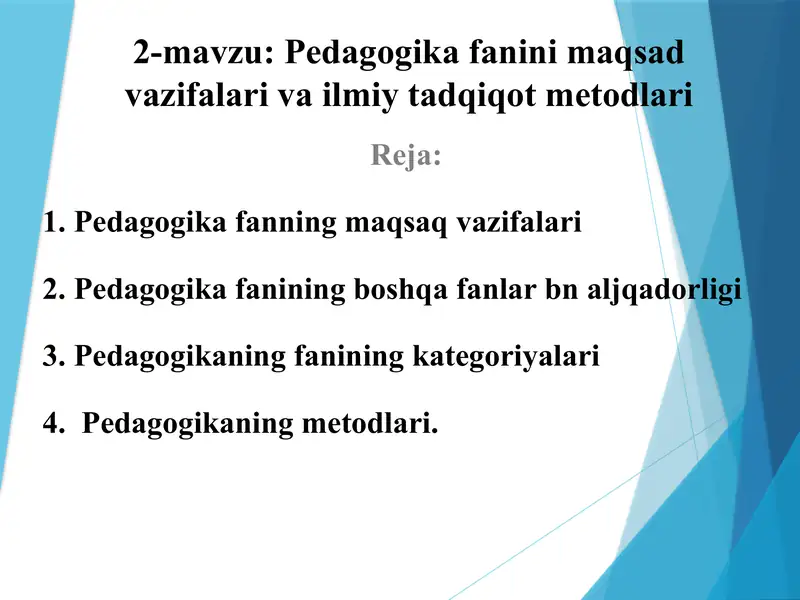 2-mavzu: Pedagogika fanini maqsad vazifalari va ilmiy tadqiqot metodlari

Reja:

1. Pedagogika fanning maqsaq vazifalari

2. Pedagogika fanining boshqa fanlar bn aljqadorligi

3. Pedagogikaning fanining kategoriyalari

4. Pedagogikaning metodlari.